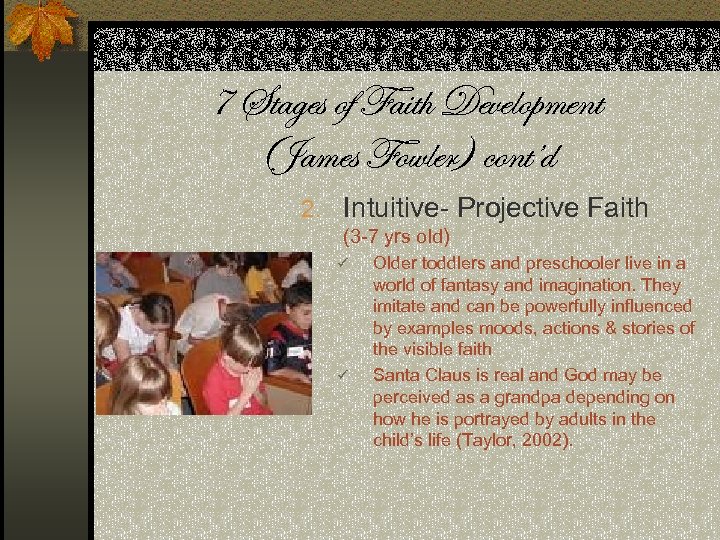 7 Stages of Faith Development (James Fowler) cont'd

2. Intuitive- Projective Faith
(3-7 yrs old)

✓ Older toddlers and preschooler live in a world of fantasy and imagination. They imitate and can be powerfully influenced by examples moods, actions & stories of the visible faith

✓ Santa Claus is real and God may be perceived as a grandpa depending on how he is portrayed by adults in the child's life (Taylor, 2002).